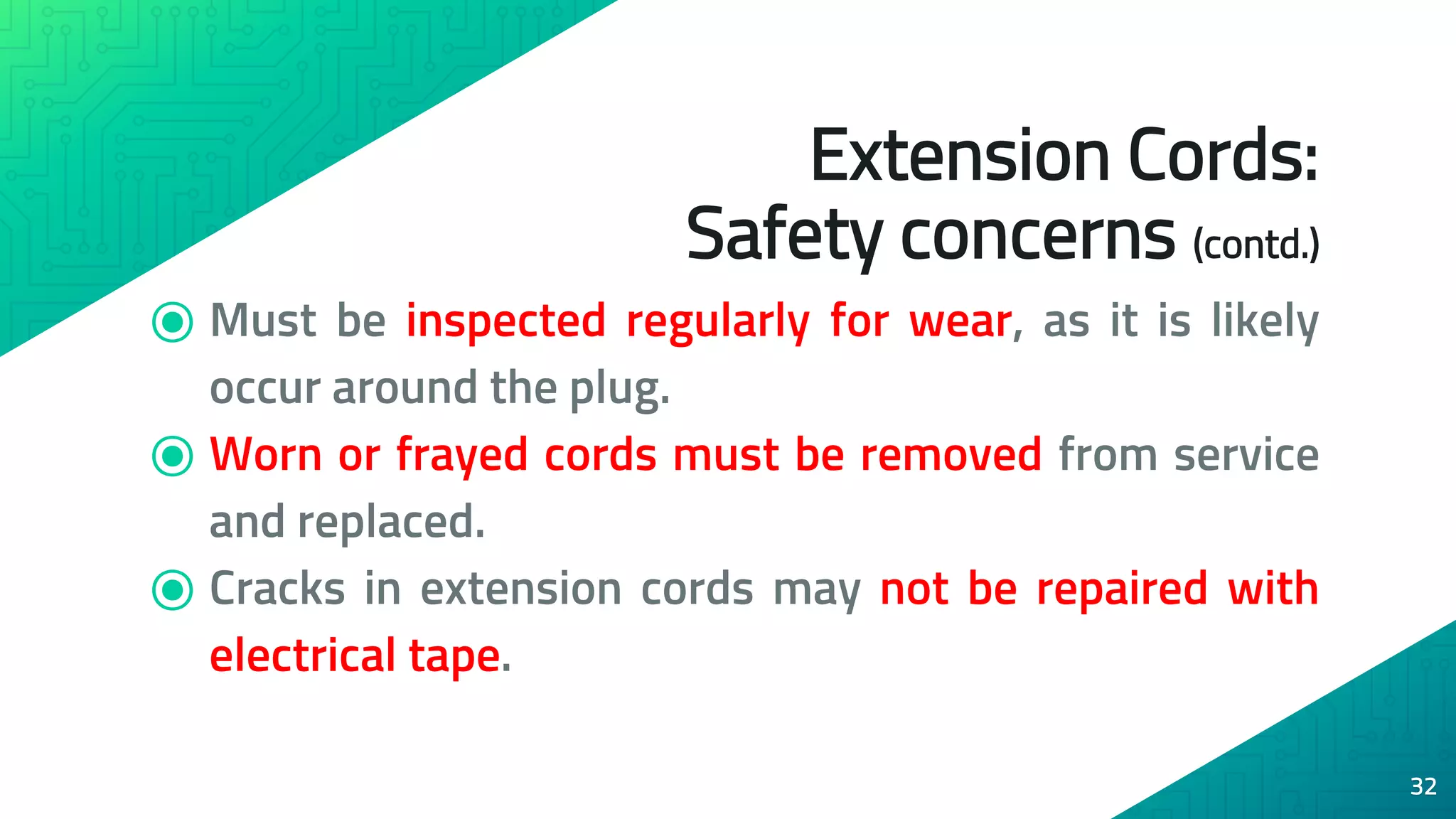 Extension Cords:
Safety concerns (contd.)

Must be inspected regularly for wear, as it is likely occur around the plug.

Worn or frayed cords must be removed from service and replaced.

Cracks in extension cords may not be repaired with electrical tape.

32